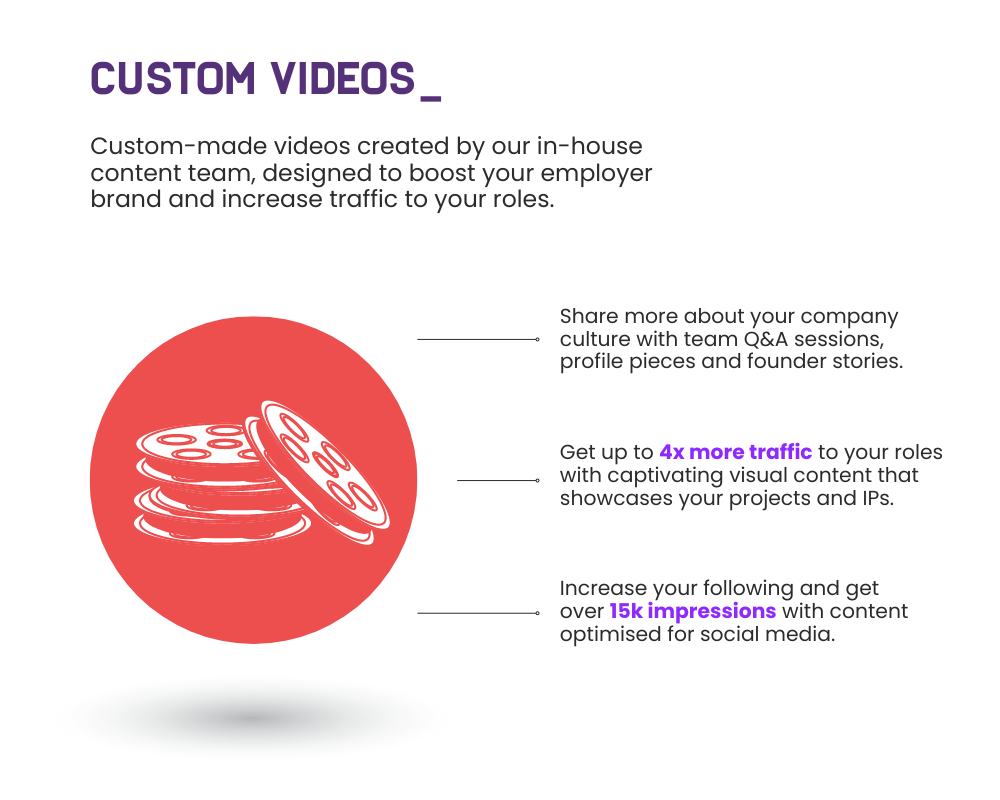 CUSTOM VIDEOS_

Custom-made videos created by our in-house content team, designed to boost your employer brand and increase traffic to your roles.

Share more about your company culture with team Q&A sessions, profile pieces and founder stories.

Get up to 4x more traffic to your roles with captivating visual content that showcases your projects and IPs.

Increase your following and get over 15k impressions with content optimised for social media.